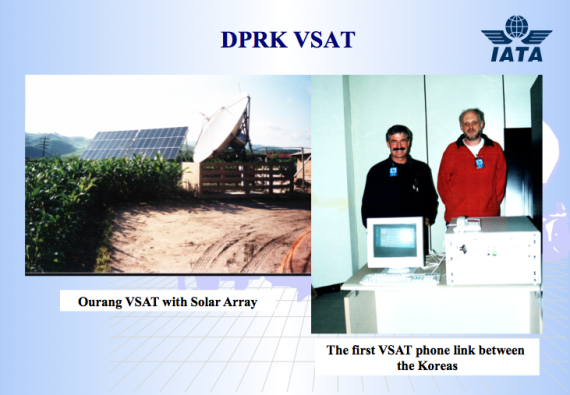 DPRK VSAT

IATA

Ourang VSAT with Solar Array

The first VSAT phone link between the Koreas